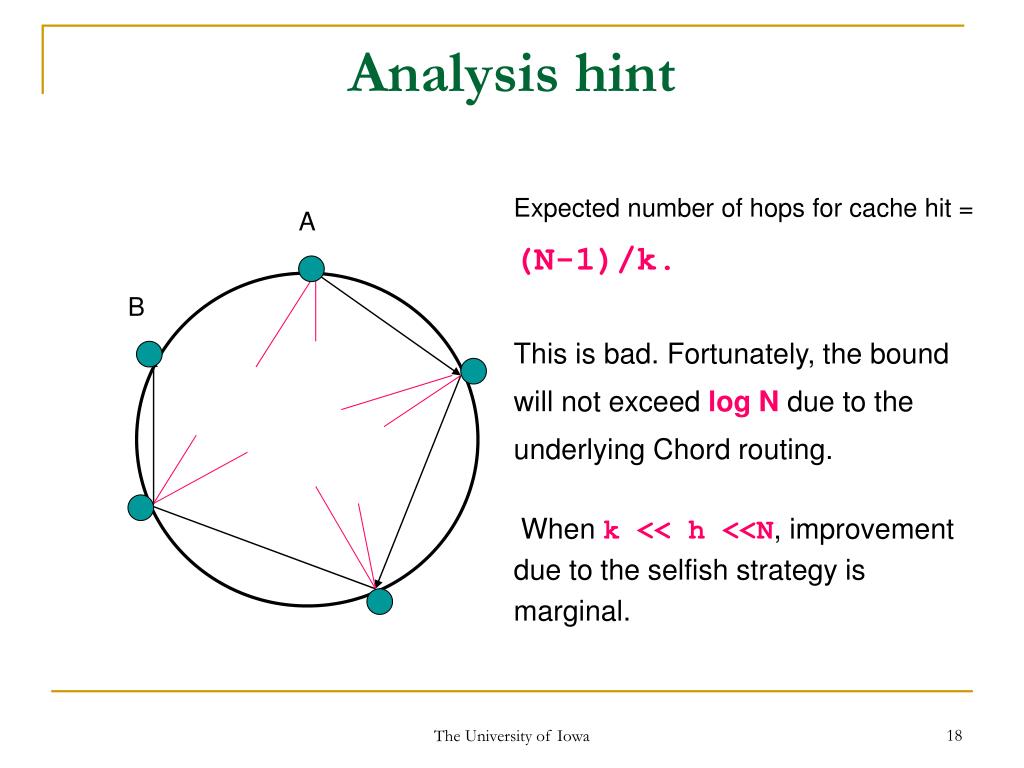 Analysis hint

A

B

Expected number of hops for cache hit = (N-1)/k.

This is bad. Fortunately, the bound will not exceed log N due to the underlying Chord routing.

When k << h <<N, improvement due to the selfish strategy is marginal.

The University of Iowa

18